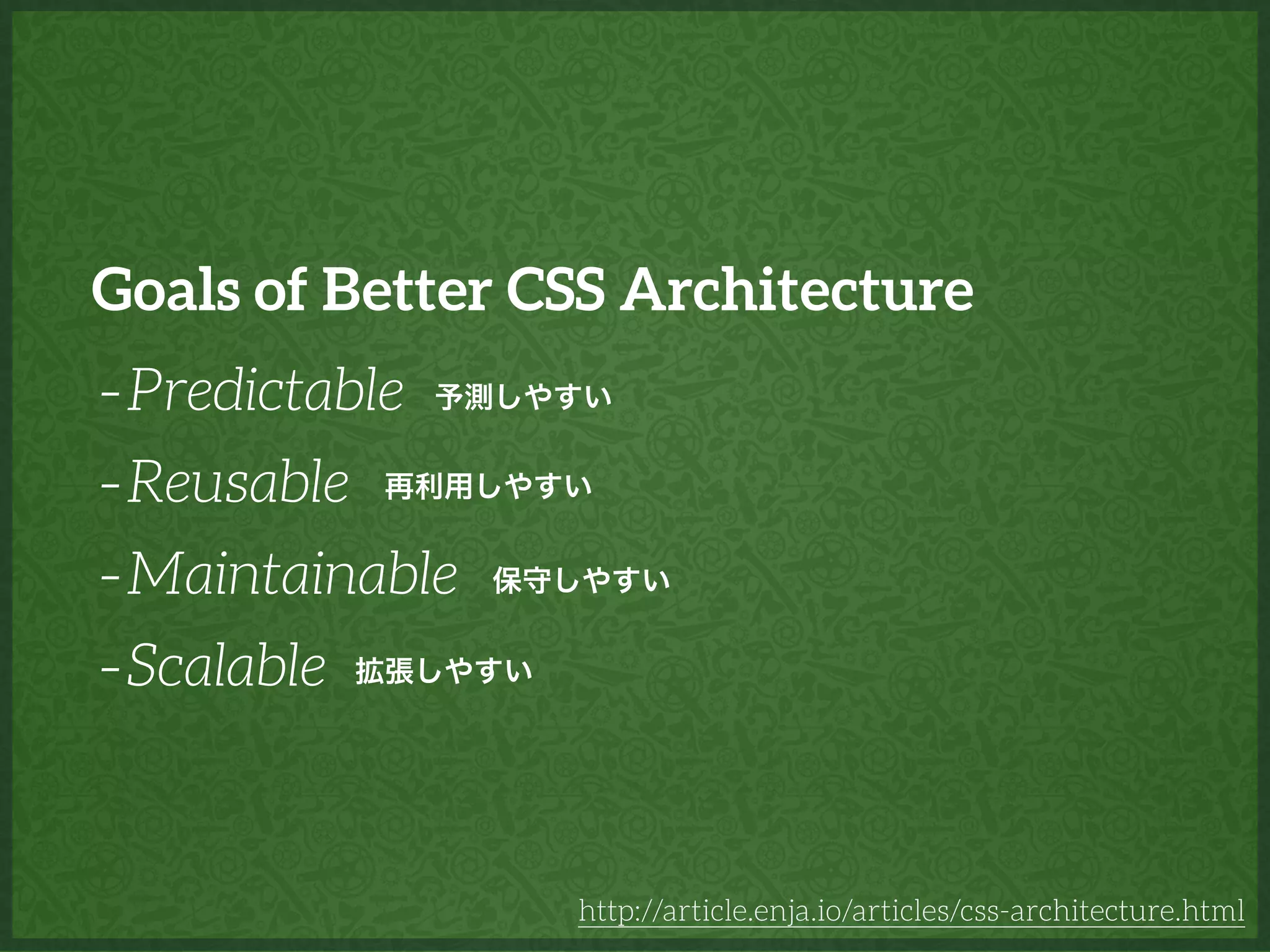 Goals of Better CSS Architecture

- Predictable 予測しやすい

- Reusable 再利用しやすい

- Maintainable 保守しやすい

- Scalable 拡張しやすい

http://article.enja.io/articles/css-architecture.html